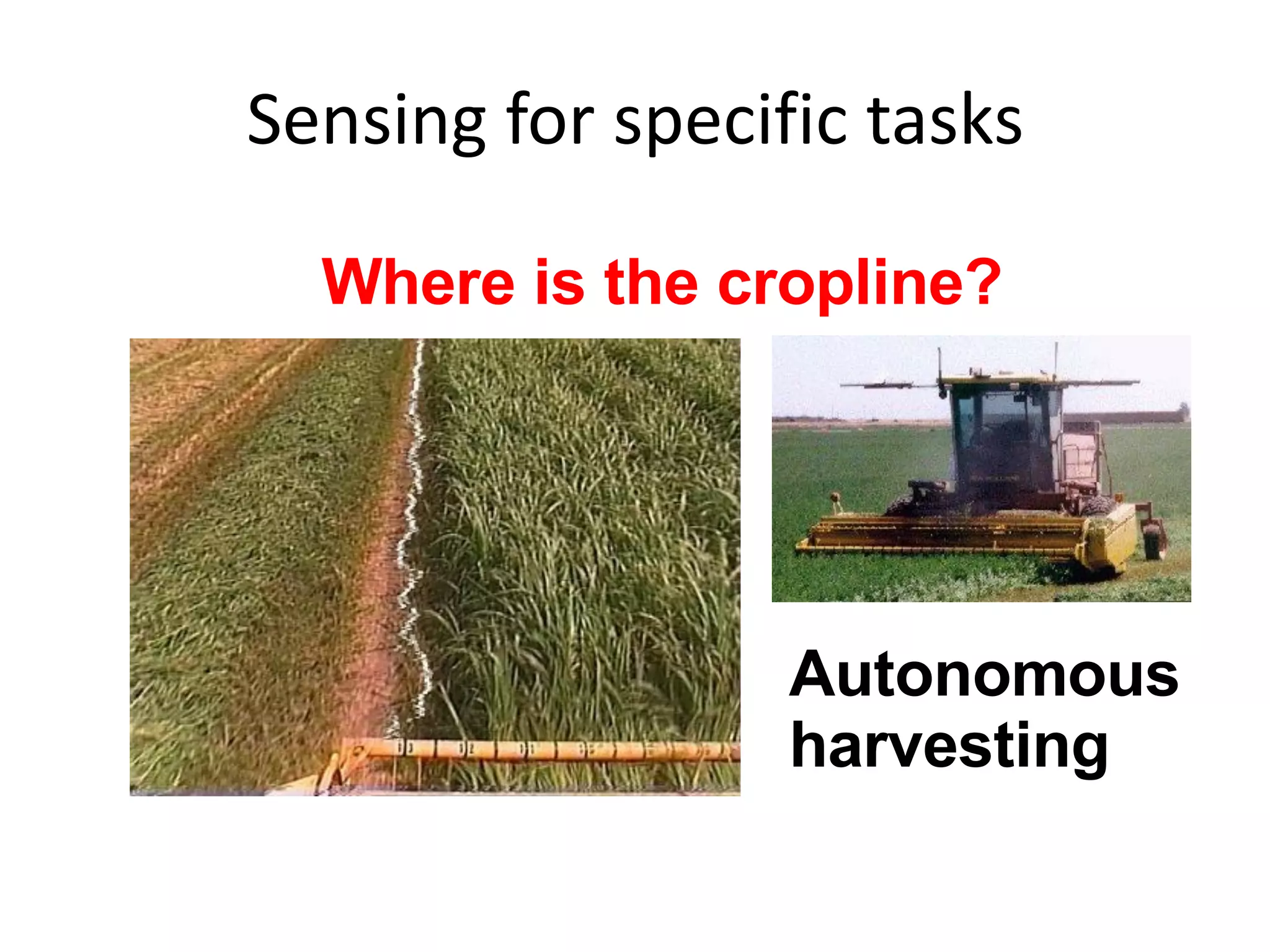 Sensing for specific tasks

Where is the cropline?

Autonomous harvesting